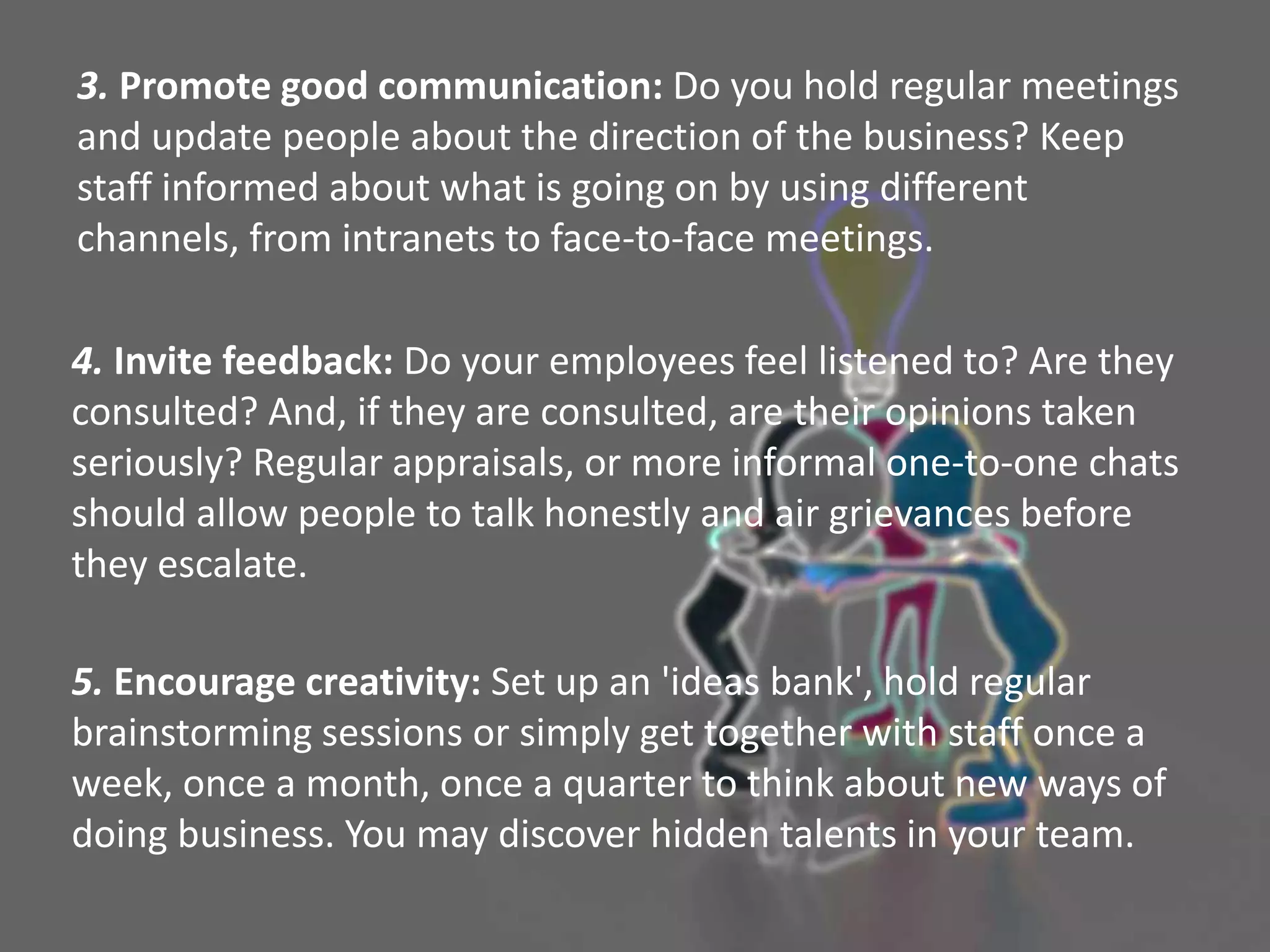 3. Promote good communication: Do you hold regular meetings and update people about the direction of the business? Keep staff informed about what is going on by using different channels, from intranets to face-to-face meetings.

4. Invite feedback: Do your employees feel listened to? Are they consulted? And, if they are consulted, are their opinions taken seriously? Regular appraisals, or more informal one-to-one chats should allow people to talk honestly and air grievances before they escalate.

5. Encourage creativity: Set up an 'ideas bank', hold regular brainstorming sessions or simply get together with staff once a week, once a month, once a quarter to think about new ways of doing business. You may discover hidden talents in your team.